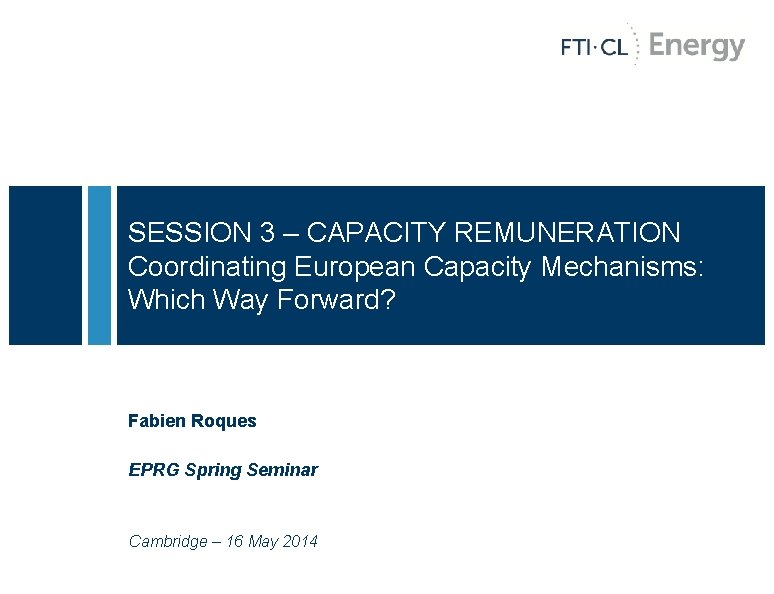 FTI·CL Energy

SESSION 3 – CAPACITY REMUNERATION
Coordinating European Capacity Mechanisms: Which Way Forward?

Fabien Roques

EPRG Spring Seminar

Cambridge – 16 May 2014